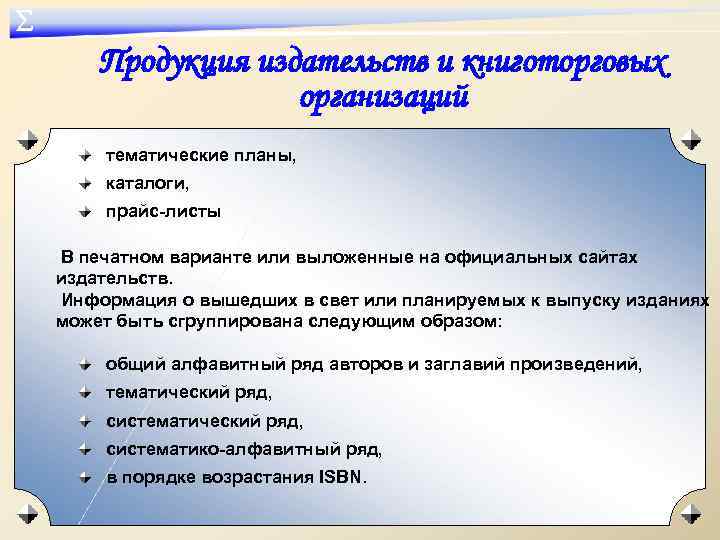 Σ

Продукция издательств и книготорговых организаций

тематические планы,
каталоги,
прайс-листы

В печатном варианте или выложенные на официальных сайтах издательств.
Информация о вышедших в свет или планируемых к выпуску изданиях может быть сгруппирована следующим образом:

общий алфавитный ряд авторов и заглавий произведений,
тематический ряд,
систематический ряд,
систематико-алфавитный ряд,
в порядке возрастания ISBN.